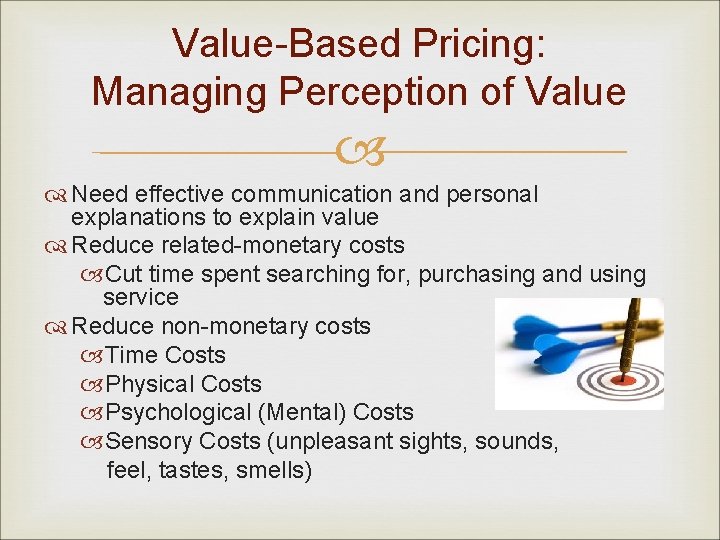 Value-Based Pricing: Managing Perception of Value

Need effective communication and personal explanations to explain value
Reduce related-monetary costs
Cut time spent searching for, purchasing and using service
Reduce non-monetary costs
Time Costs
Physical Costs
Psychological (Mental) Costs
Sensory Costs (unpleasant sights, sounds, feel, tastes, smells)